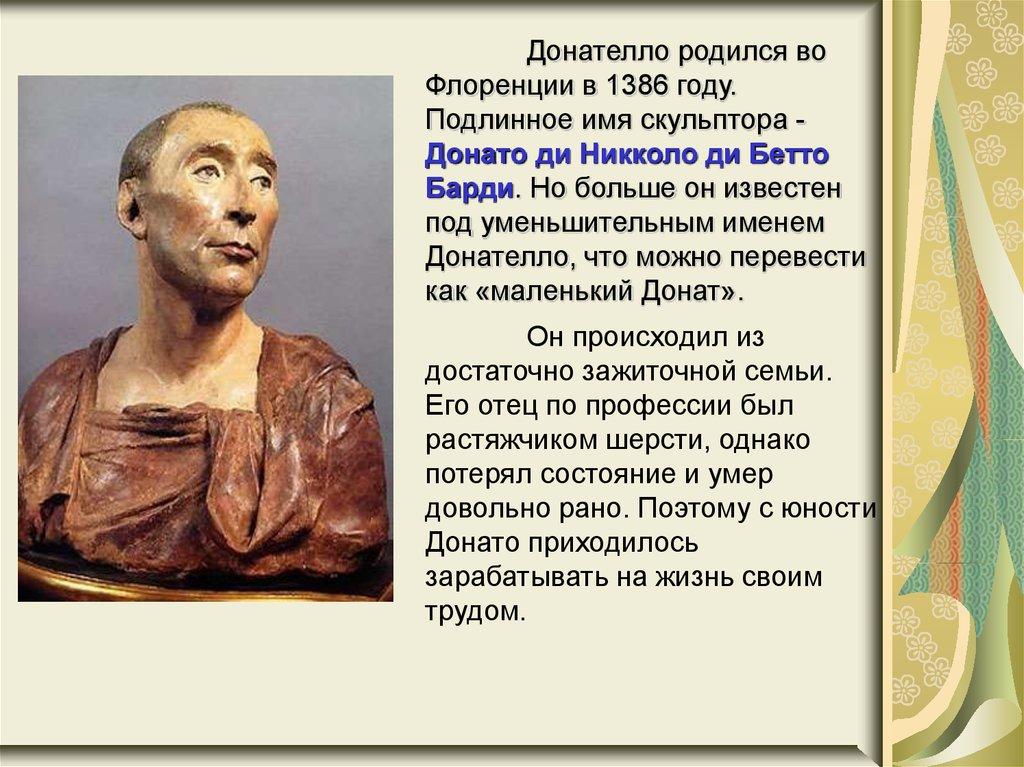 Донателло родился во Флоренции в 1386 году. Подлинное имя скульптора - Донато ди Никколо ди Бетто Барди. Но больше он известен под уменьшительным именем Донателло, что можно перевести как «маленький Донат».

Он происходил из достаточно зажиточной семьи. Его отец по профессии был растяжчиком шерсти, однако потерял состояние и умер довольно рано. Поэтому с юности Донато приходилось зарабатывать на жизнь своим трудом.